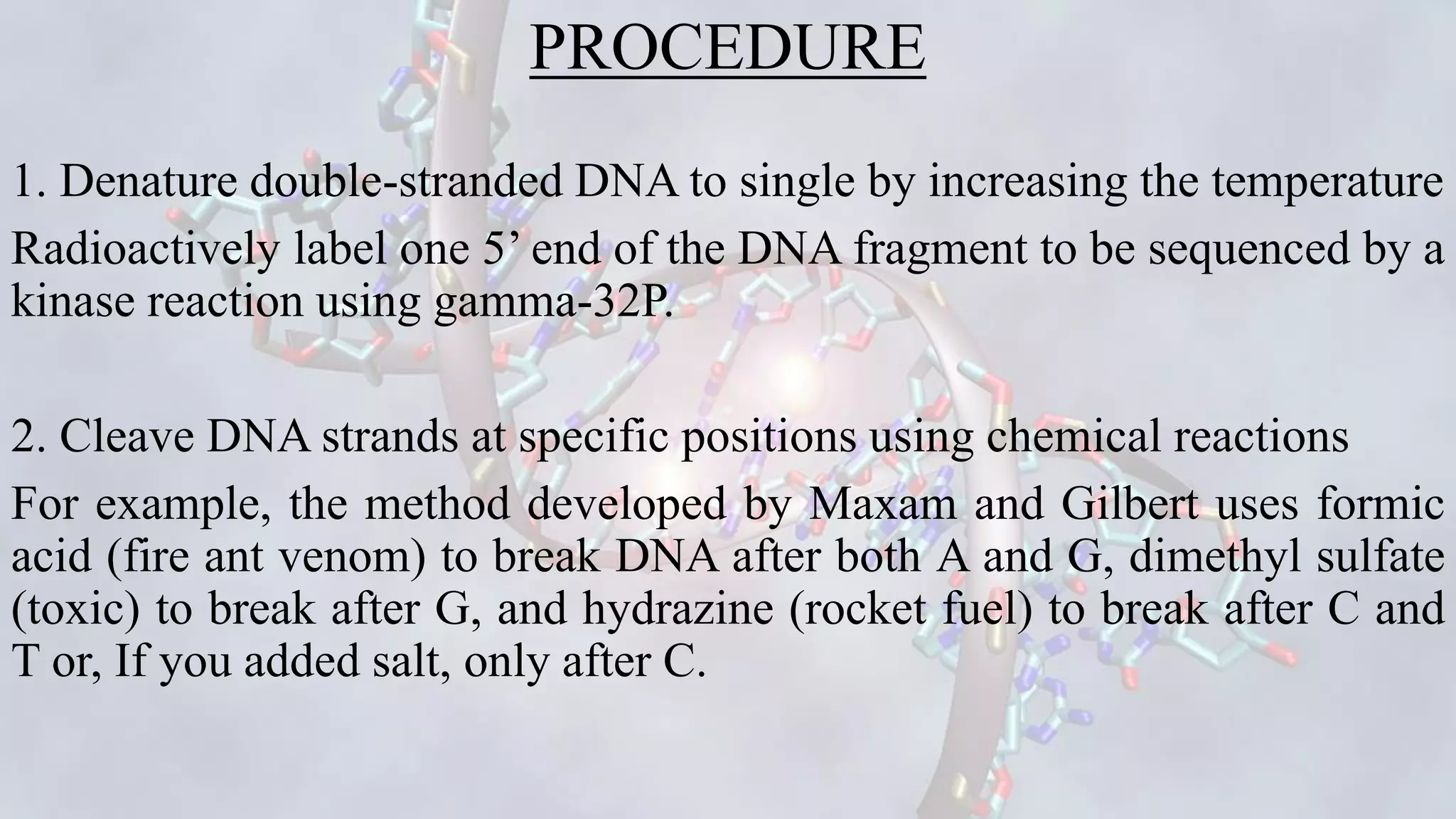 PROCEDURE

1. Denature double-stranded DNA to single by increasing the temperature

Radioactively label one 5’ end of the DNA fragment to be sequenced by a kinase reaction using gamma-32P.

2. Cleave DNA strands at specific positions using chemical reactions

For example, the method developed by Maxam and Gilbert uses formic acid (fire ant venom) to break DNA after both A and G, dimethyl sulfate (toxic) to break after G, and hydrazine (rocket fuel) to break after C and T or, If you added salt, only after C.